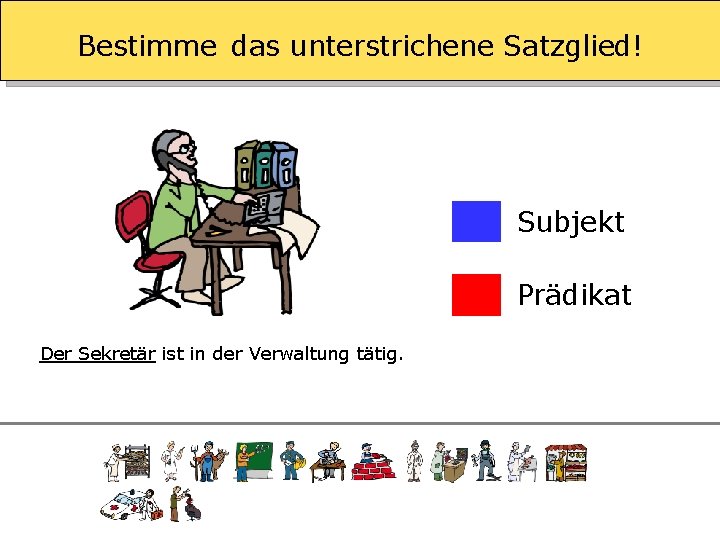 Bestimme das unterstrichene Satzglied!

Subjekt

Prädikat

Der Sekretär ist in der Verwaltung tätig.